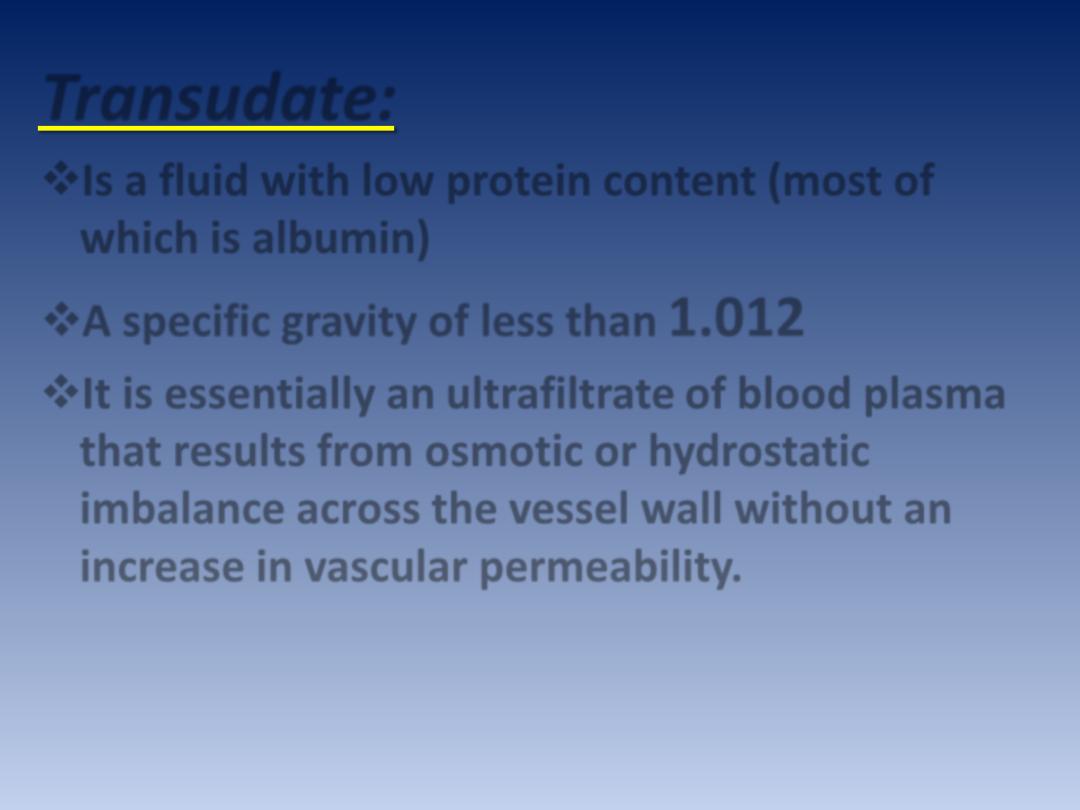 Transudate:

❖Is a fluid with low protein content (most of which is albumin)

❖A specific gravity of less than 1.012

❖It is essentially an ultrafiltrate of blood plasma that results from osmotic or hydrostatic imbalance across the vessel wall without an increase in vascular permeability.